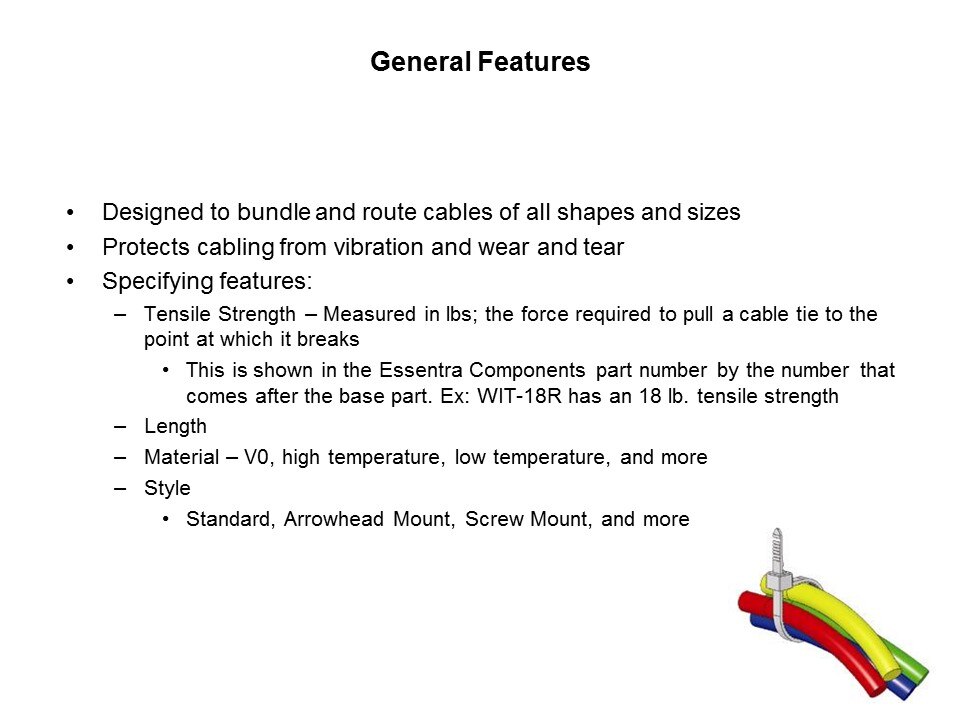 General Features

• Designed to bundle and route cables of all shapes and sizes
• Protects cabling from vibration and wear and tear
• Specifying features:
– Tensile Strength – Measured in lbs; the force required to pull a cable tie to the point at which it breaks
• This is shown in the Essentra Components part number by the number that comes after the base part. Ex: WIT-18R has an 18 lb. tensile strength
– Length
– Material – V0, high temperature, low temperature, and more
– Style
• Standard, Arrowhead Mount, Screw Mount, and more